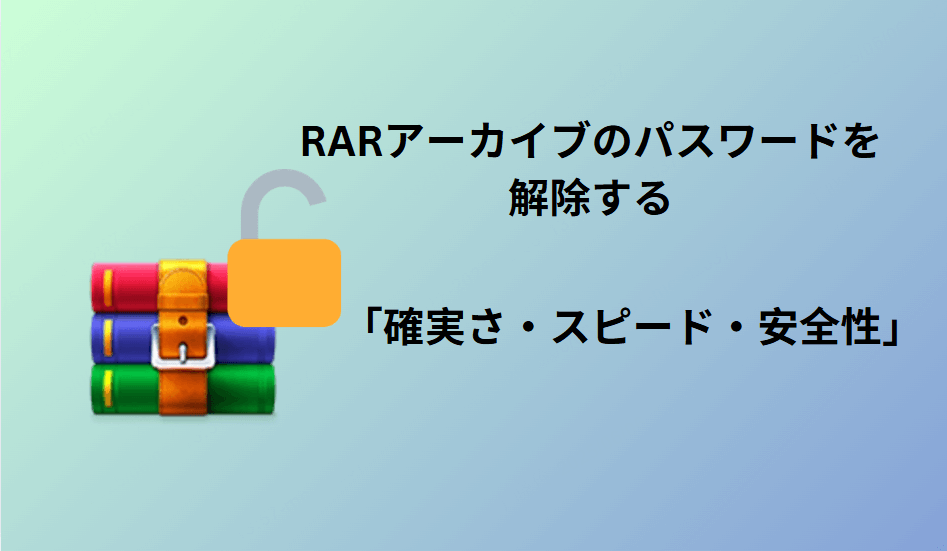 RARアーカイブのパスワードを解除する

「確実さ・スピード・安全性」